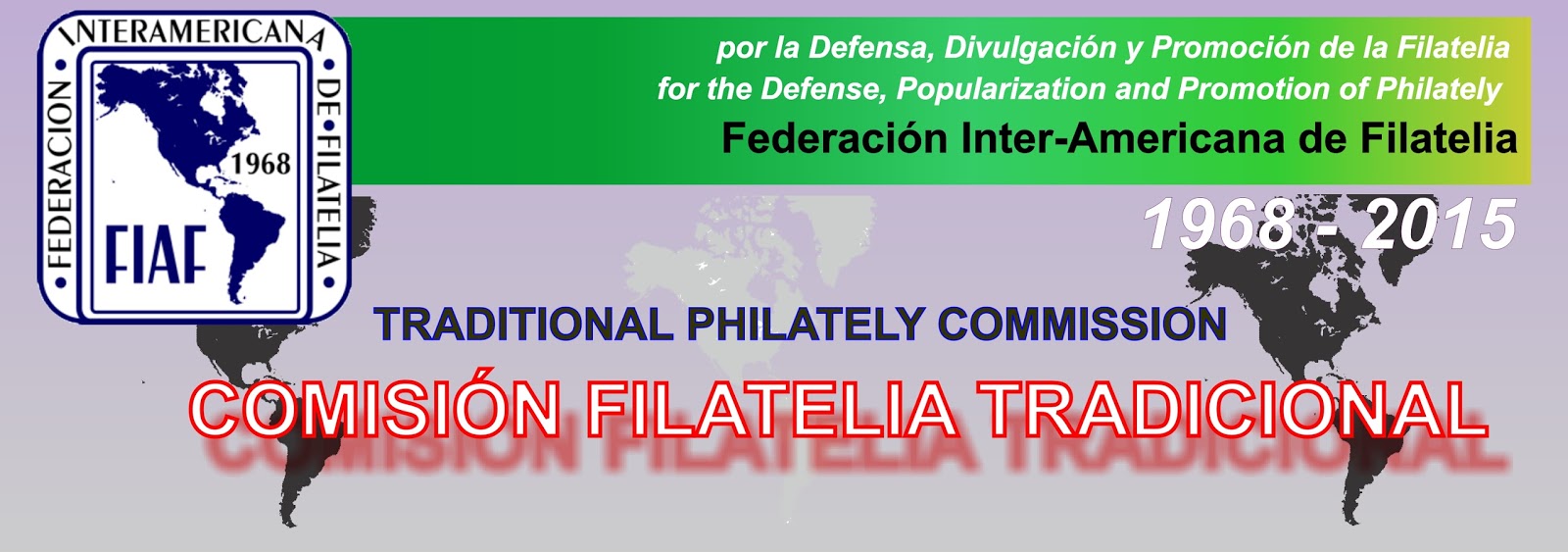 FEDERACION INTERAMERICANA DE FILATELIA
1968
FIAF

por la Defensa, Divulgación y Promoción de la Filatelia
for the Defense, Popularization and Promotion of Philately
Federación Inter-Americana de Filatelia

1968 - 2015

TRADITIONAL PHILATELY COMMISSION

COMISIÓN FILATELIA TRADICIONAL